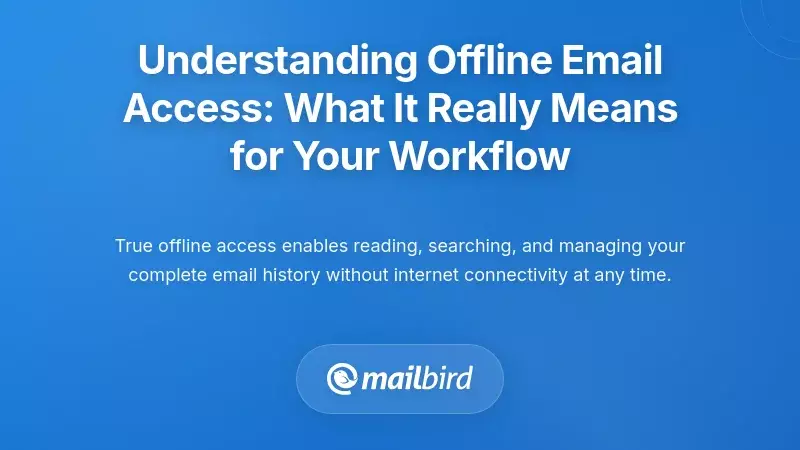 Understanding Offline Email Access: What It Really Means for Your Workflow

True offline access enables reading, searching, and managing your complete email history without internet connectivity at any time.

mailbird